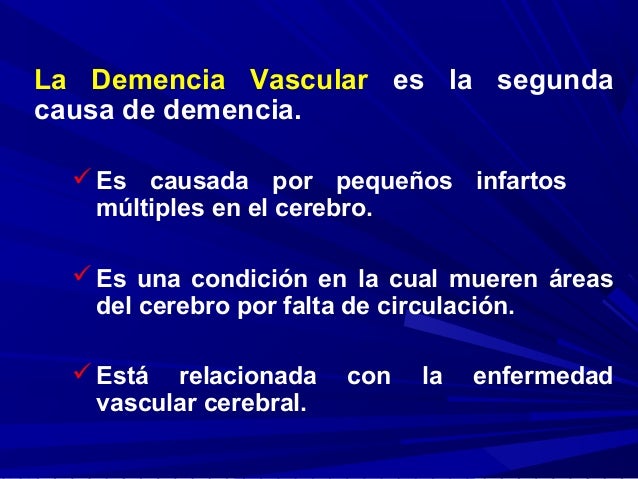 La Demencia Vascular es la segunda causa de demencia.

✓ Es causada por pequeños infartos múltiples en el cerebro.

✓ Es una condición en la cual mueren áreas del cerebro por falta de circulación.

✓ Está relacionada con la enfermedad vascular cerebral.